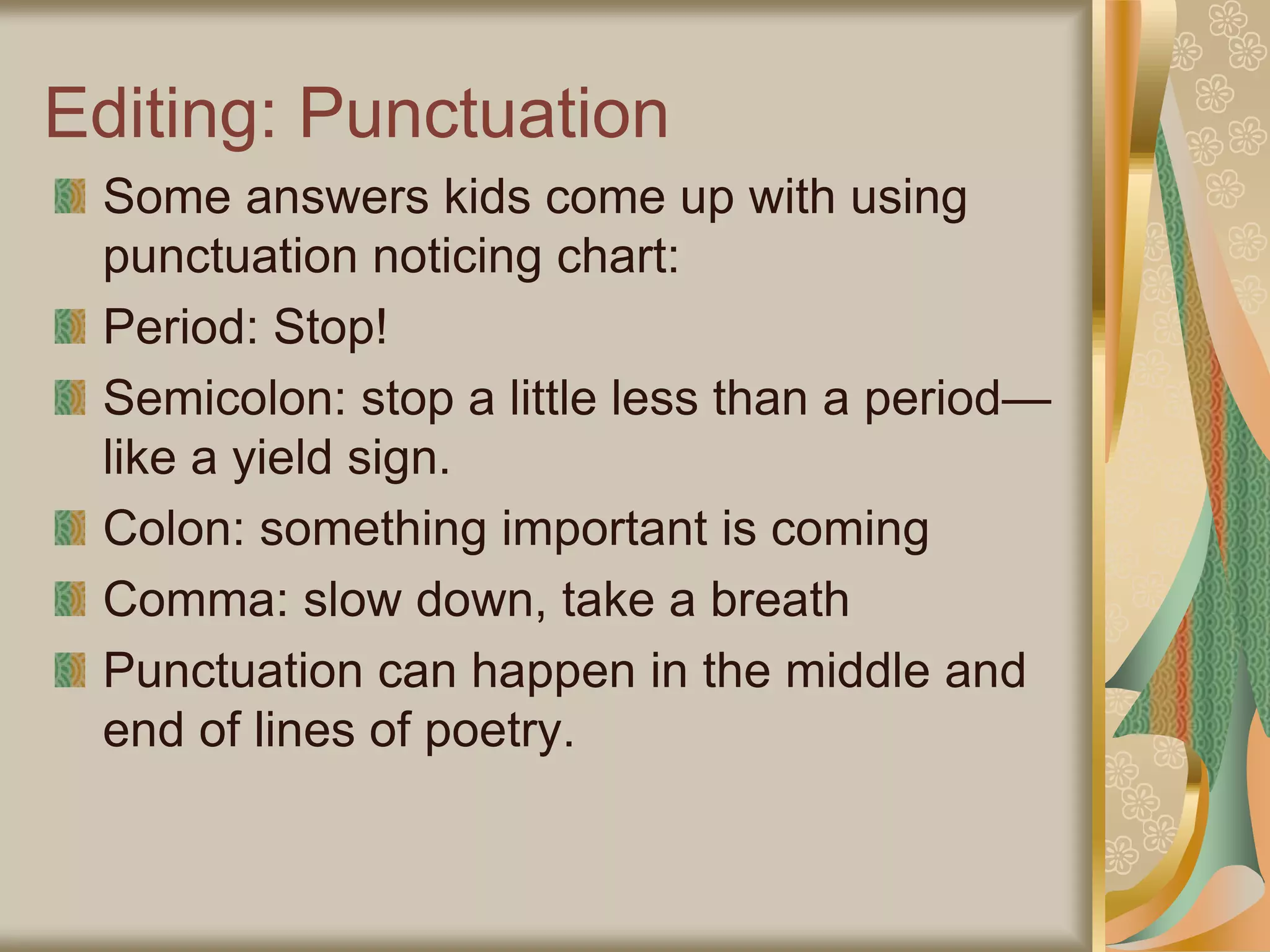 Editing: Punctuation

Some answers kids come up with using punctuation noticing chart:

Period: Stop!

Semicolon: stop a little less than a period—like a yield sign.

Colon: something important is coming

Comma: slow down, take a breath

Punctuation can happen in the middle and end of lines of poetry.